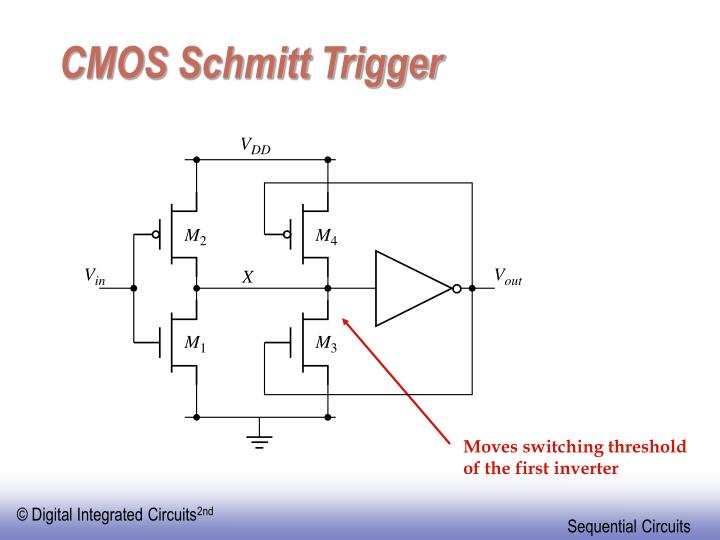 CMOS Schmitt Trigger

$V_{DD}$

$M_2$

$M_4$

$V_{in}$

$X$

$V_{out}$

$M_1$

$M_3$

Moves switching threshold of the first inverter

© Digital Integrated Circuits$^{2nd}$

Sequential Circuits